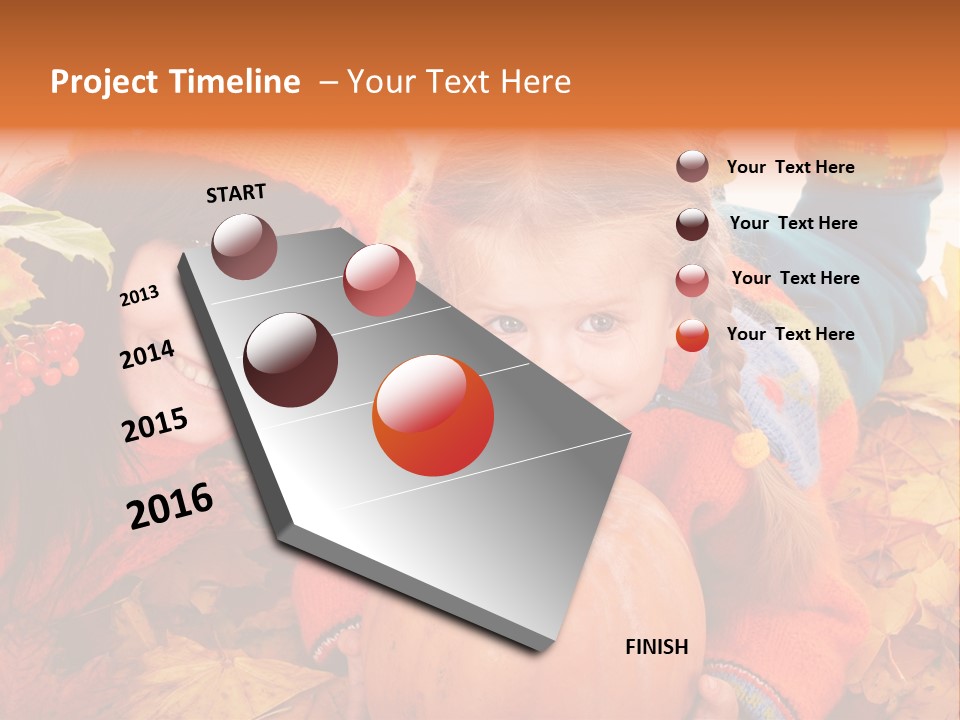 Project Timeline – Your Text Here

START

2013

2014

2015

2016

FINISH

Your Text Here

Your Text Here

Your Text Here

Your Text Here